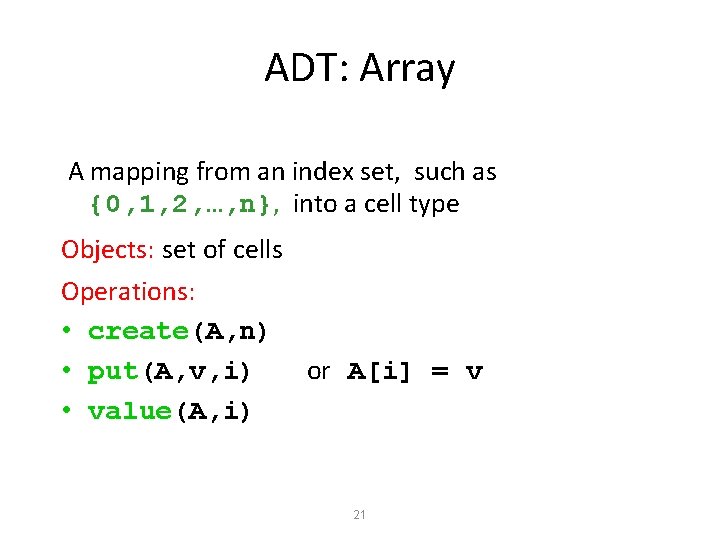 ADT: Array

A mapping from an index set, such as {0,1,2,…,n}, into a cell type

Objects: set of cells

Operations:

• create(A,n)
• put(A,v,i) or A[i] = v
• value(A,i)

21